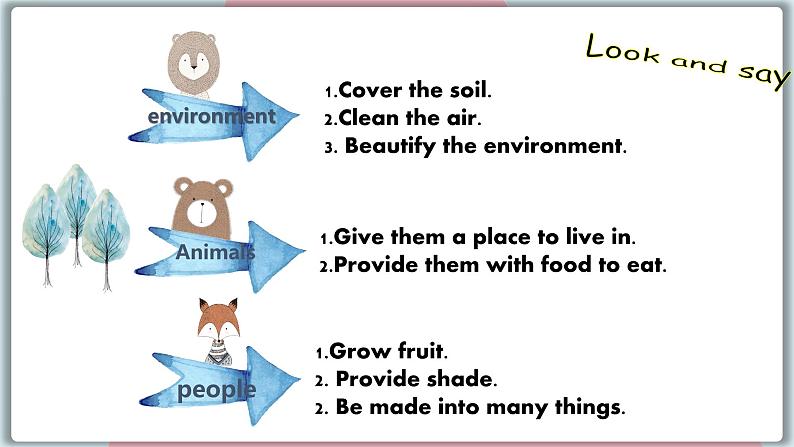 Look and say

environment

1.Cover the soil.
2.Clean the air.
3. Beautify the environment.

Animals

1.Give them a place to live in.
2.Provide them with food to eat.

people

1.Grow fruit.
2. Provide shade.
2. Be made into many things.